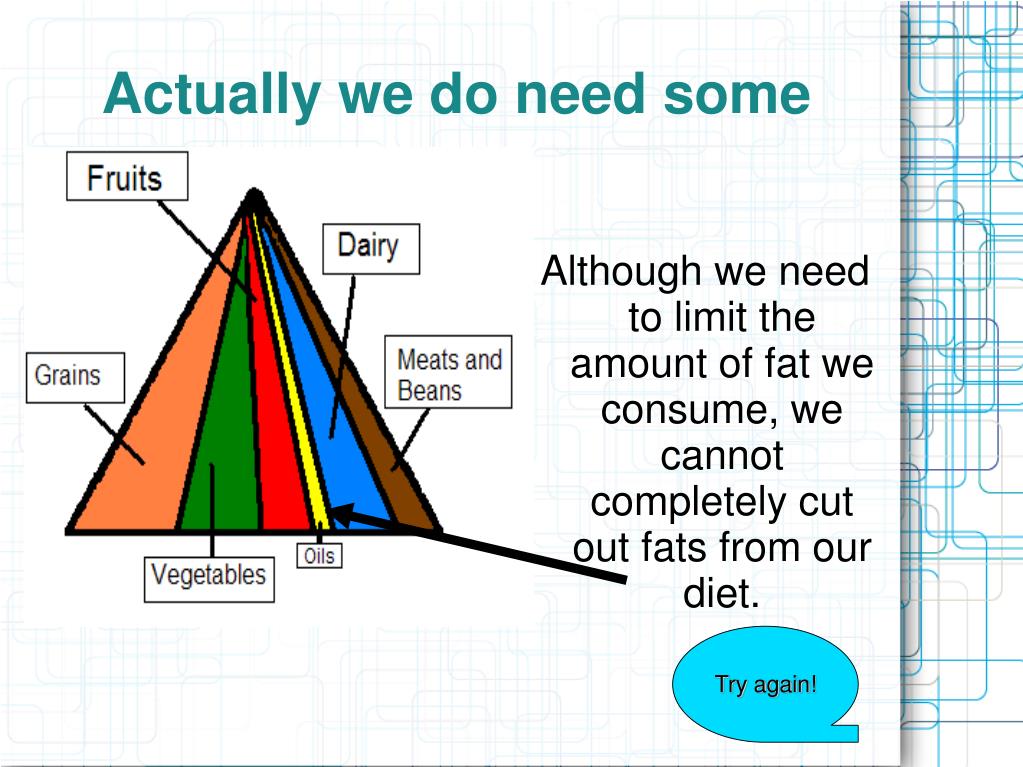 Actually we do need some

Fruits

Dairy

Grains

Meats and Beans

Vegetables

Oils

Although we need to limit the amount of fat we consume, we cannot completely cut out fats from our diet.

Try again!